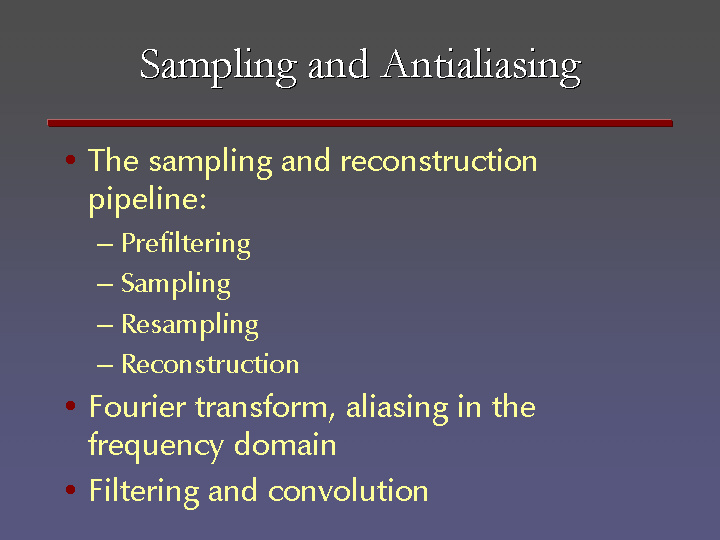 Sampling and Antialiasing

• The sampling and reconstruction pipeline:
– Prefiltering
– Sampling
– Resampling
– Reconstruction
• Fourier transform, aliasing in the frequency domain
• Filtering and convolution